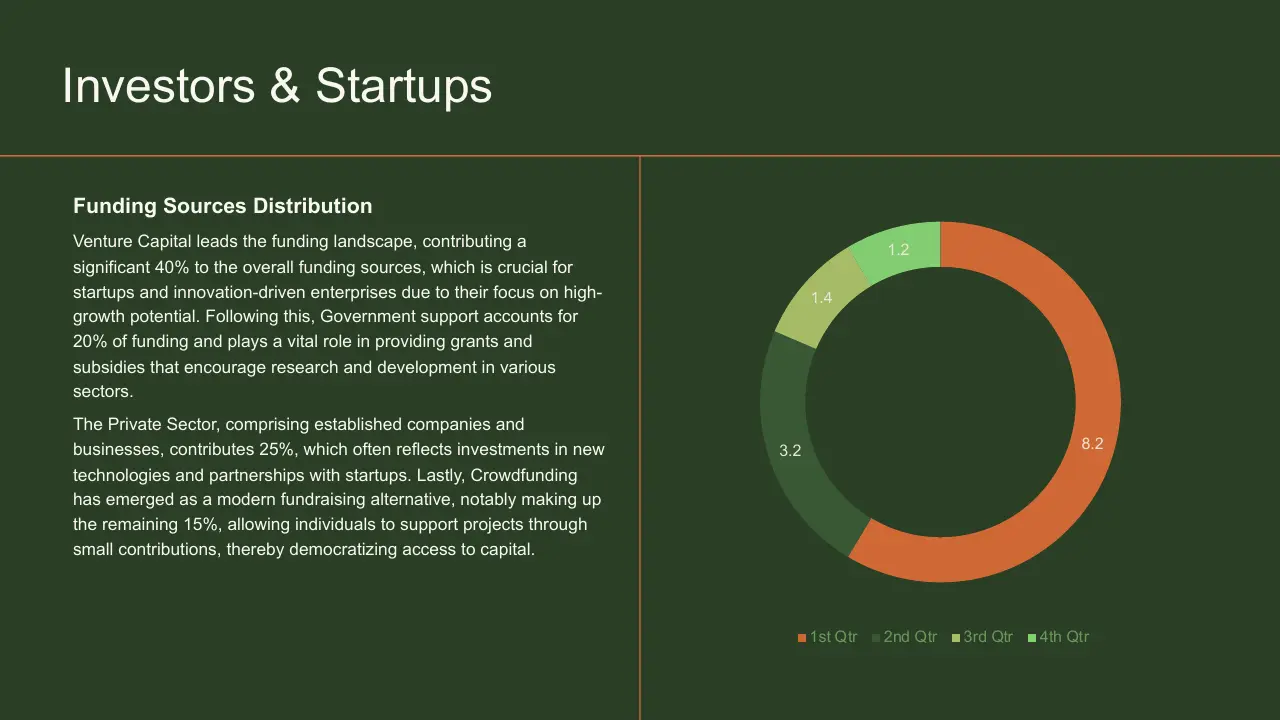 Investors & Startups

Funding Sources Distribution

Venture Capital leads the funding landscape, contributing a significant 40% to the overall funding sources, which is crucial for startups and innovation-driven enterprises due to their focus on high-growth potential. Following this, Government support accounts for 20% of funding and plays a vital role in providing grants and subsidies that encourage research and development in various sectors.

The Private Sector, comprising established companies and businesses, contributes 25%, which often reflects investments in new technologies and partnerships with startups. Lastly, Crowdfunding has emerged as a modern fundraising alternative, notably making up the remaining 15%, allowing individuals to support projects through small contributions, thereby democratizing access to capital.

1.2
1.4
3.2
8.2

1st Qtr 2nd Qtr 3rd Qtr 4th Qtr